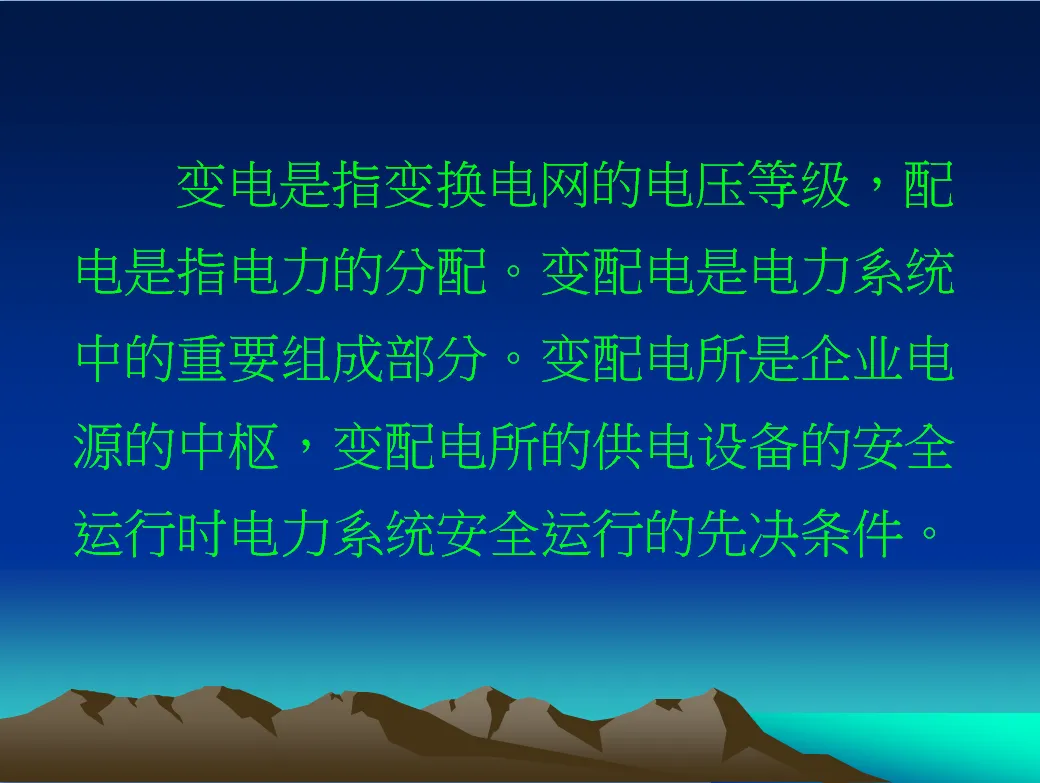 变电是指变换电网的电压等级，配电是指电力的分配。变配电是电力系统中的重要组成部分。变配电所是企业电源的中枢，变配电所的供电设备的安全运行时电力系统安全运行的先决条件。